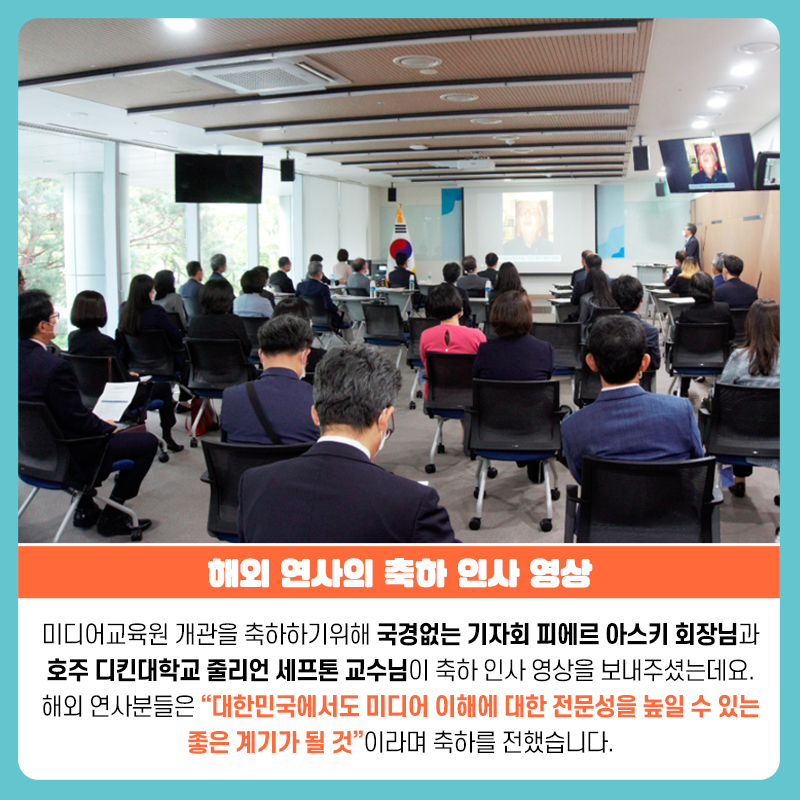 해외 연사의 축하 인사 영상

미디어교육원 개관을 축하하기위해 국경없는 기자회 피에르 아스키 회장님과 호주 디킨대학교 줄리언 세프톤 교수님이 축하 인사 영상을 보내주셨는데요. 해외 연사분들은 “대한민국에서도 미디어 이해에 대한 전문성을 높일 수 있는 좋은 계기가 될 것”이라며 축하를 전했습니다.